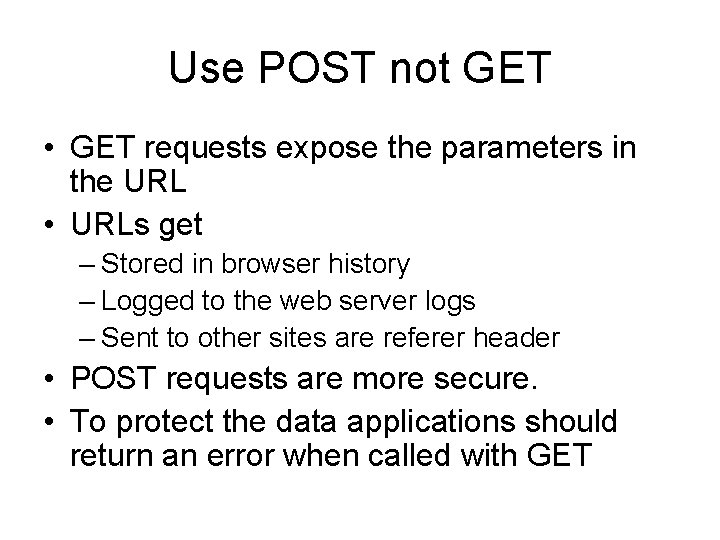 Use POST not GET

• GET requests expose the parameters in the URL
• URLs get
– Stored in browser history
– Logged to the web server logs
– Sent to other sites are referer header
• POST requests are more secure.
• To protect the data applications should return an error when called with GET